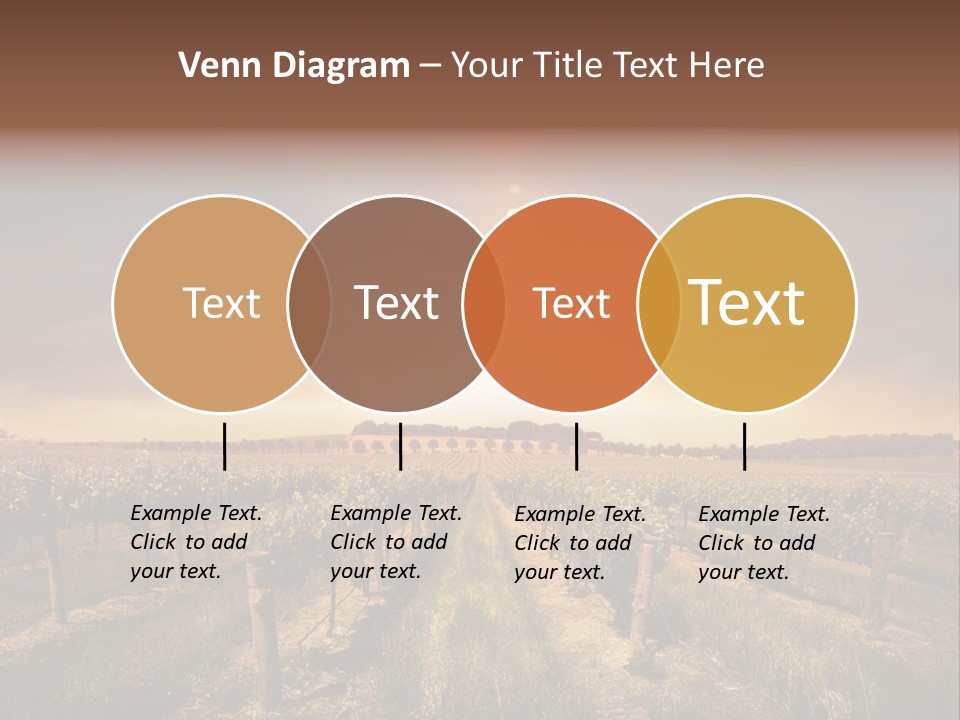 Venn Diagram – Your Title Text Here

Text

Text

Text

Text

Example Text. Click to add your text.

Example Text. Click to add your text.

Example Text. Click to add your text.

Example Text. Click to add your text.